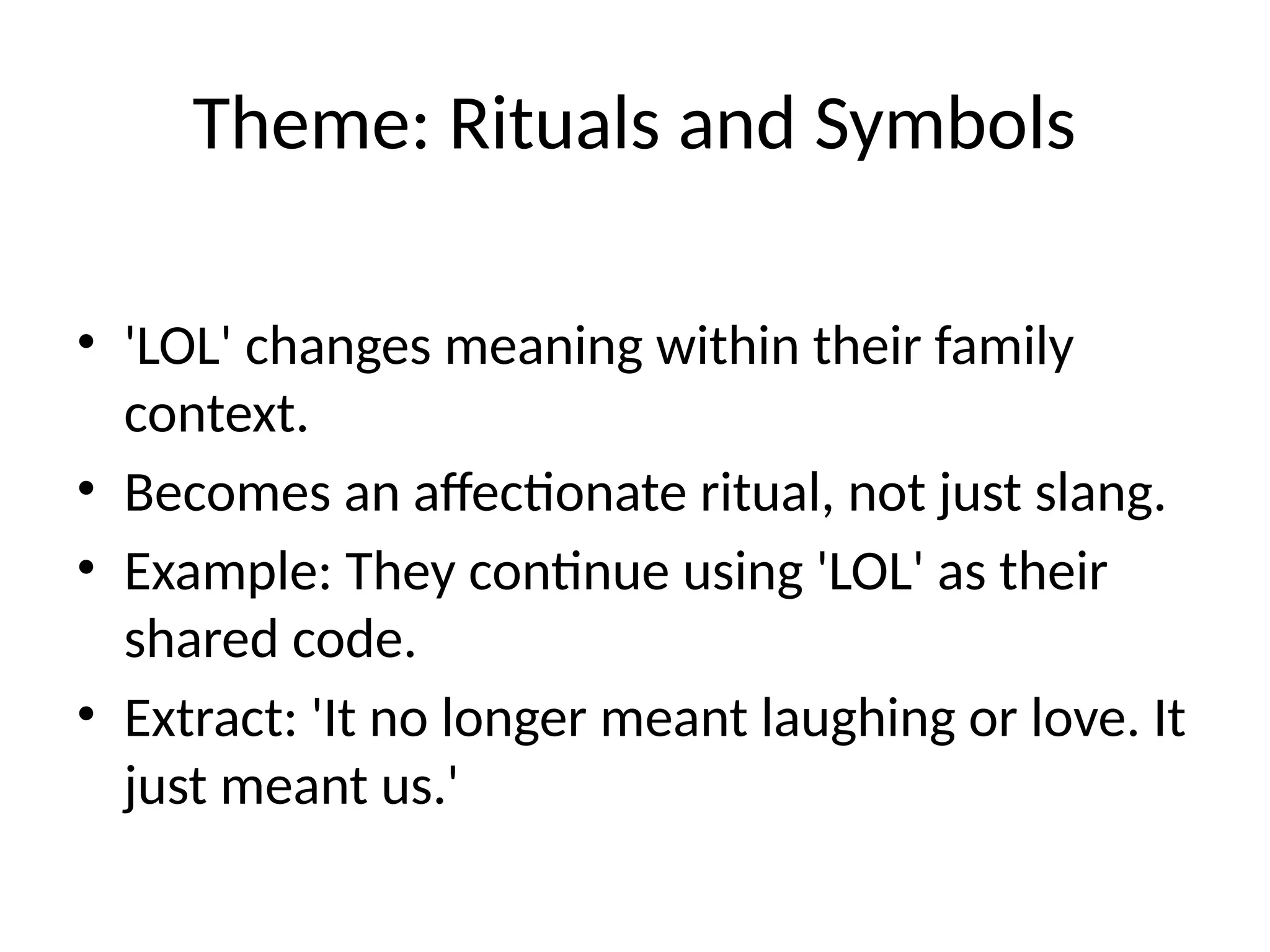 Theme: Rituals and Symbols

• 'LOL' changes meaning within their family context.
• Becomes an affectionate ritual, not just slang.
• Example: They continue using 'LOL' as their shared code.
• Extract: 'It no longer meant laughing or love. It just meant us.'